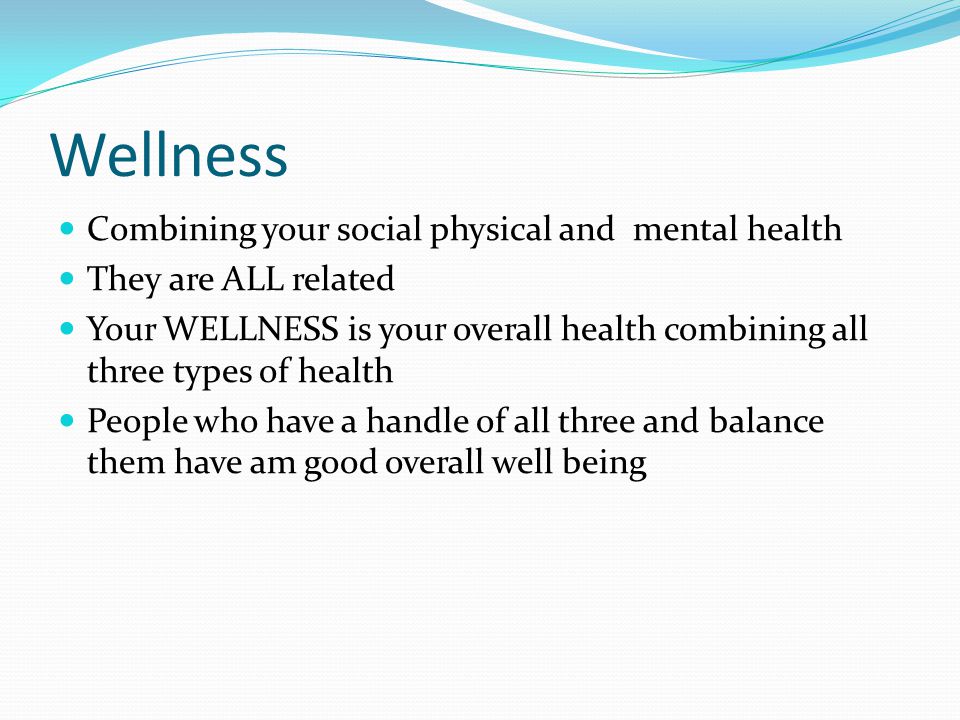 Wellness

- Combining your social physical and mental health
- They are ALL related
- Your WELLNESS is your overall health combining all three types of health
- People who have a handle of all three and balance them have am good overall well being